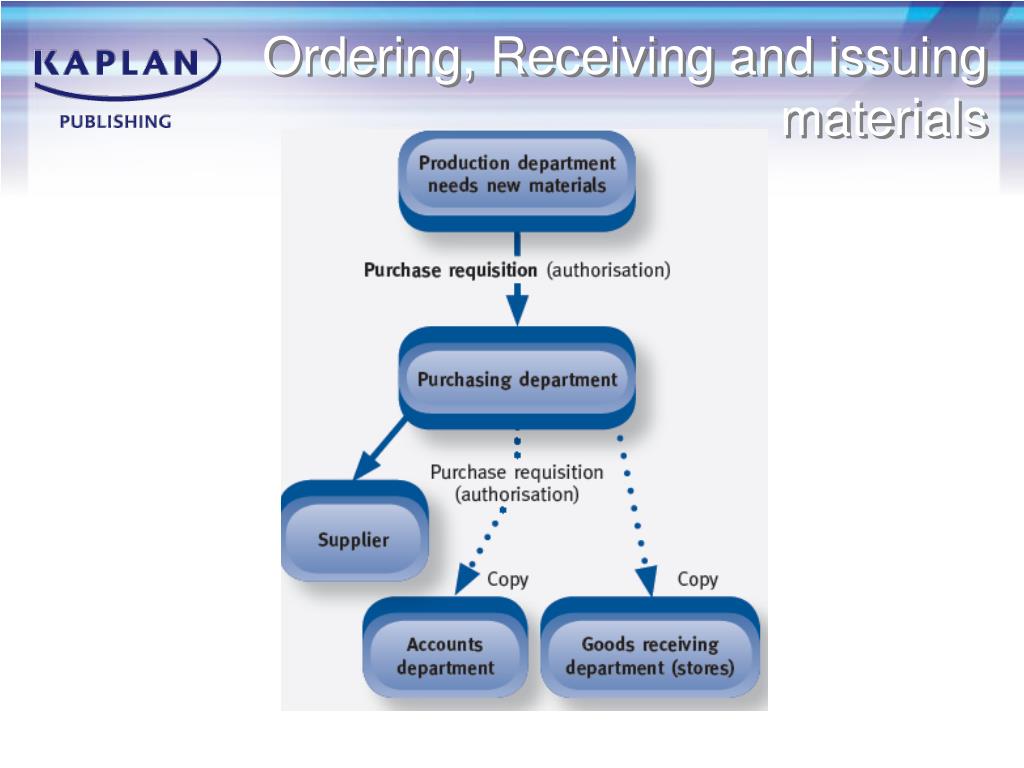 KAPLAN PUBLISHING

Ordering, Receiving and issuing materials

Production department needs new materials

Purchase requisition (authorisation)

Purchasing department

Purchase requisition (authorisation)

Supplier

Copy

Copy

Accounts department

Goods receiving department (stores)